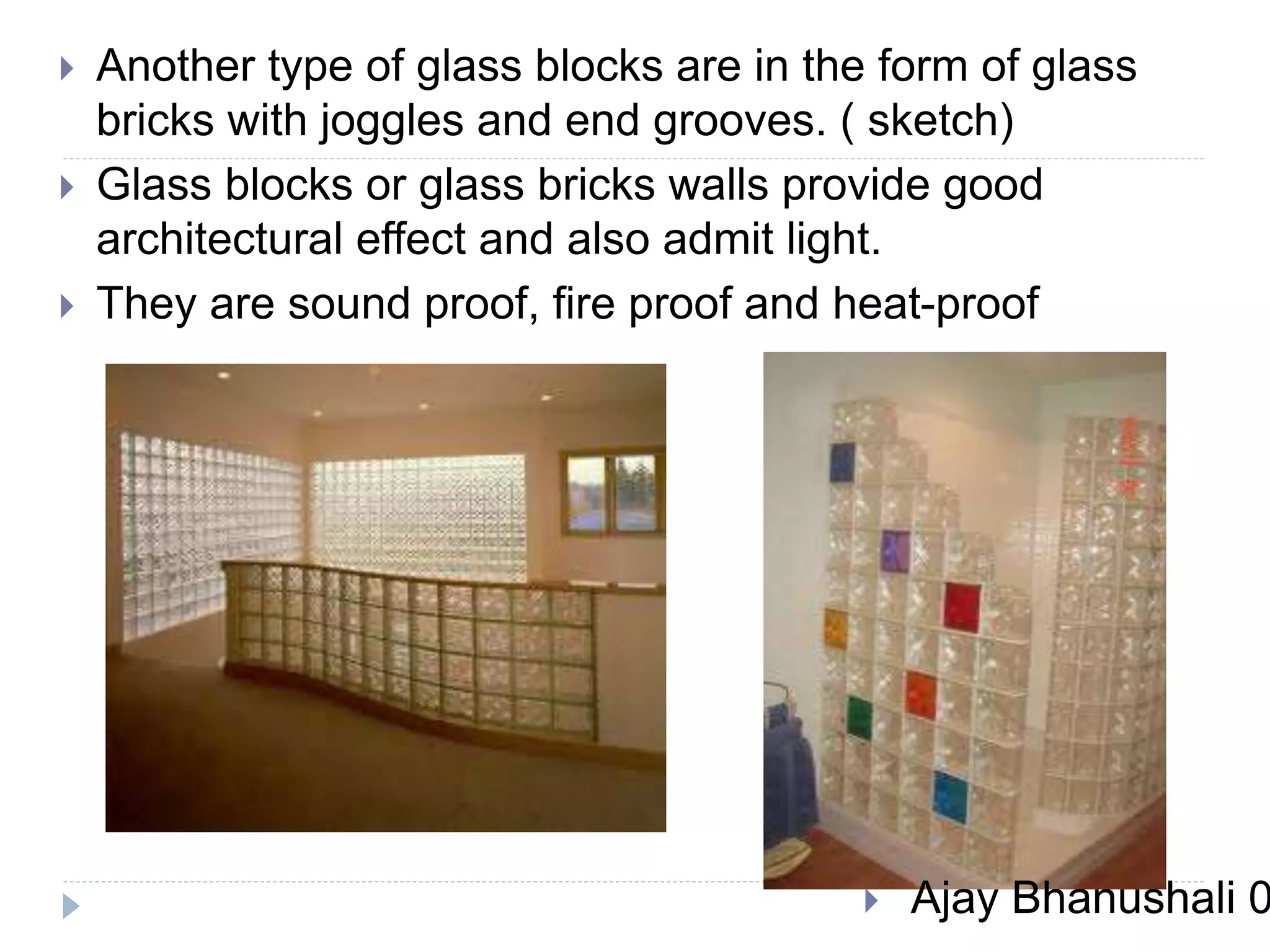 Another type of glass blocks are in the form of glass bricks with joggles and end grooves. ( sketch)

Glass blocks or glass bricks walls provide good architectural effect and also admit light.

They are sound proof, fire proof and heat-proof

Ajay Bhanushali 0